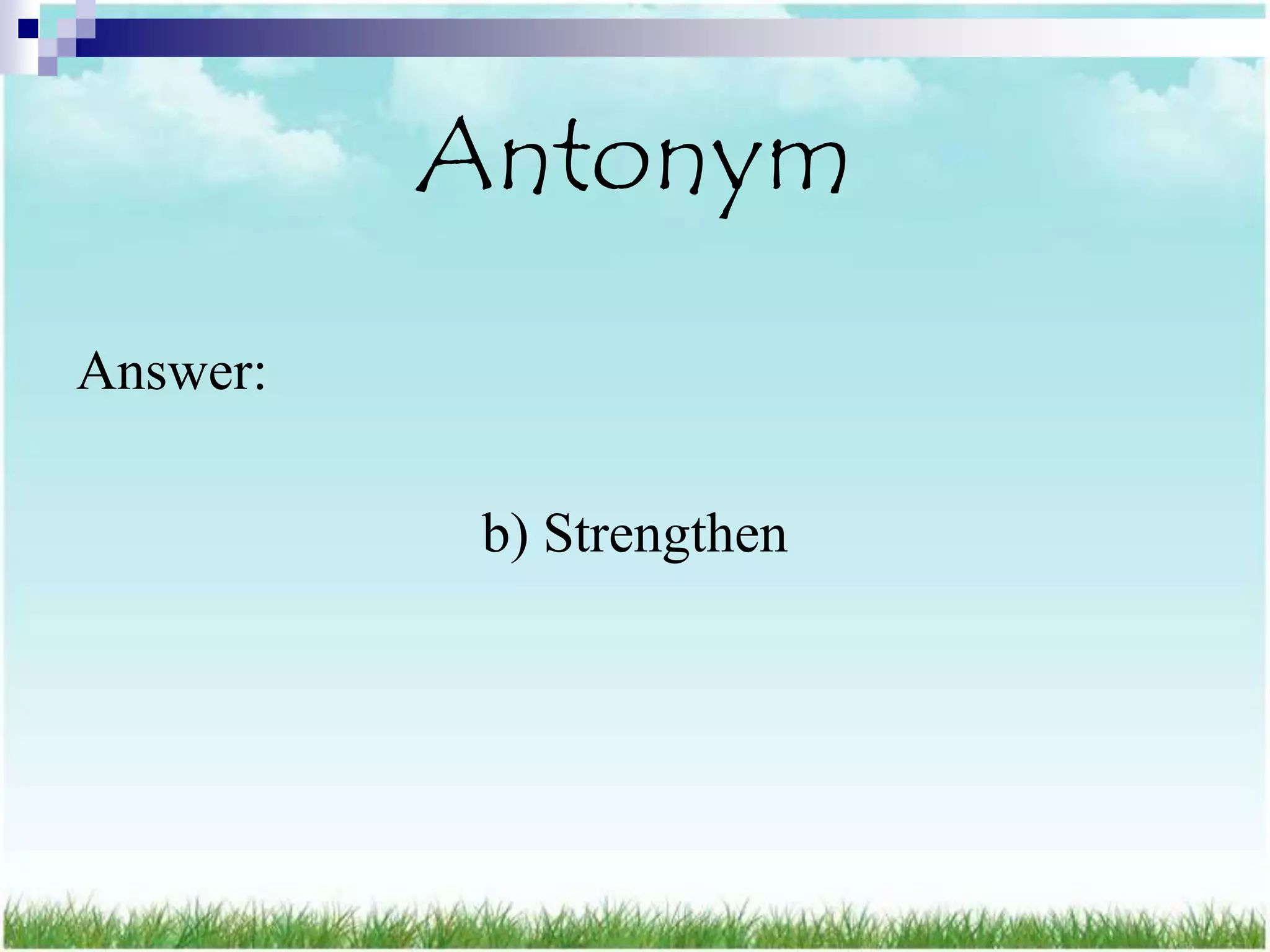 Antonym

Answer:

b) Strengthen